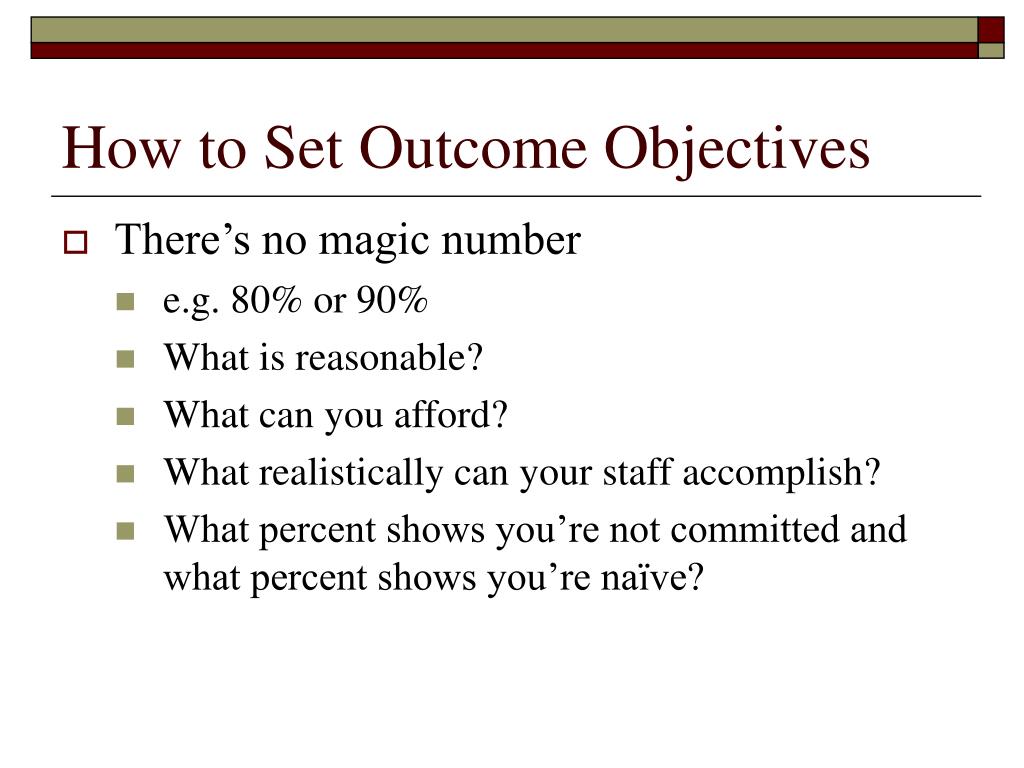 How to Set Outcome Objectives

There’s no magic number
e.g. 80% or 90%
What is reasonable?
What can you afford?
What realistically can your staff accomplish?
What percent shows you’re not committed and what percent shows you’re naïve?